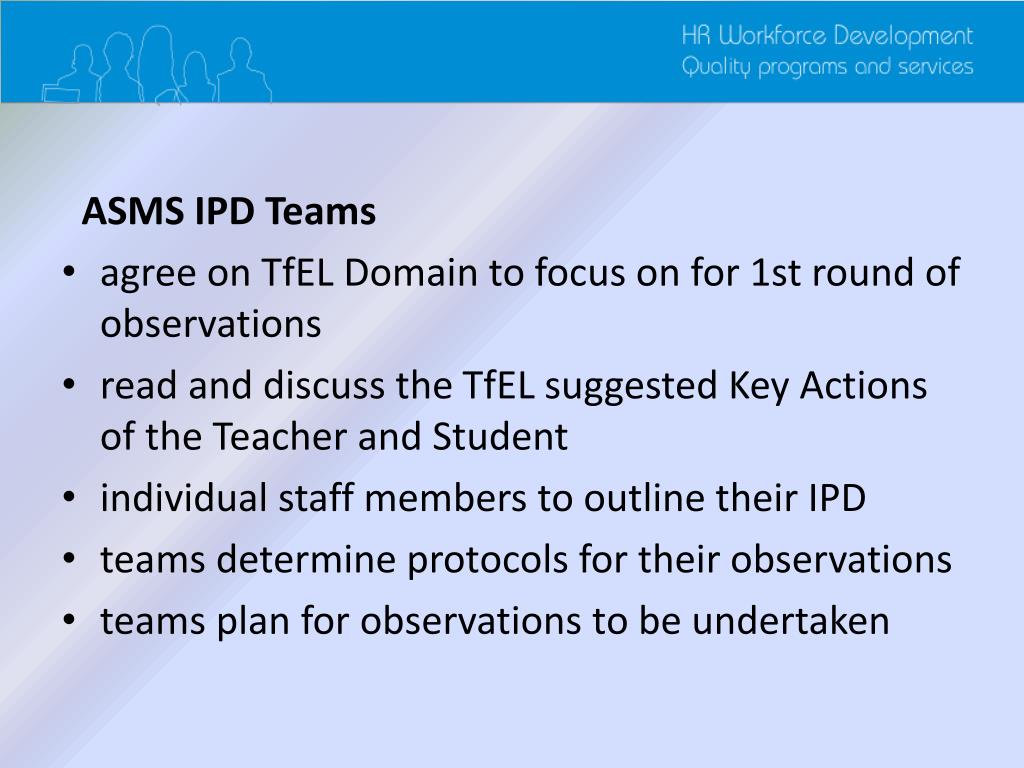 HR Workforce Development
Quality programs and services

ASMS IPD Teams

• agree on TfEL Domain to focus on for 1st round of observations
• read and discuss the TfEL suggested Key Actions of the Teacher and Student
• individual staff members to outline their IPD
• teams determine protocols for their observations
• teams plan for observations to be undertaken